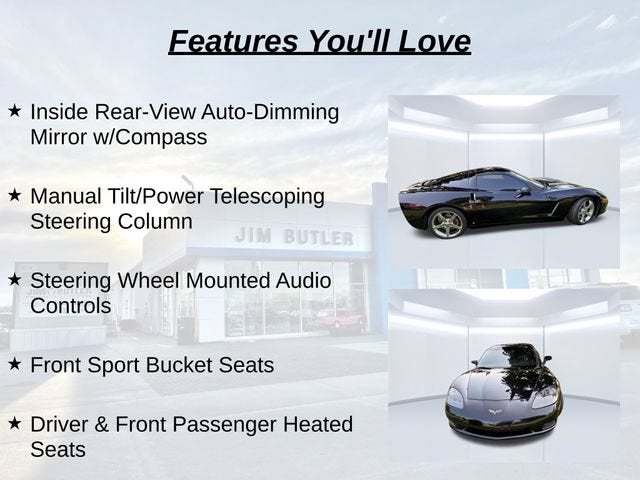 Features You'll Love

★ Inside Rear-View Auto-Dimming Mirror w/Compass

★ Manual Tilt/Power Telescoping Steering Column

★ Steering Wheel Mounted Audio Controls

★ Front Sport Bucket Seats

★ Driver & Front Passenger Heated Seats

JIM BUTLER

JIM BUTLER